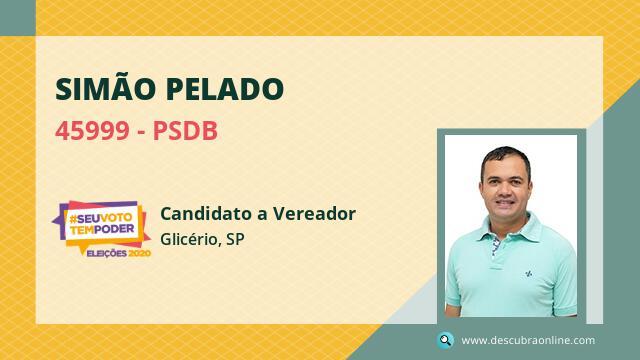 SIMÃO PELADO

45999 - PSDB

#SEUVOTO TEMPODER
ELEIÇÕES 2020

Candidato a Vereador
Glicério, SP

www.descubraonline.com